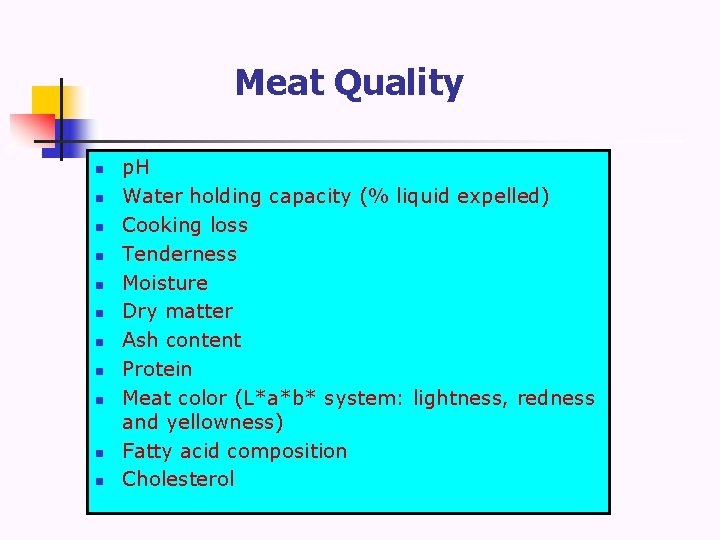 Meat Quality

- pH
- Water holding capacity (% liquid expelled)
- Cooking loss
- Tenderness
- Moisture
- Dry matter
- Ash content
- Protein
- Meat color (L*a*b* system: lightness, redness and yellowness)
- Fatty acid composition
- Cholesterol